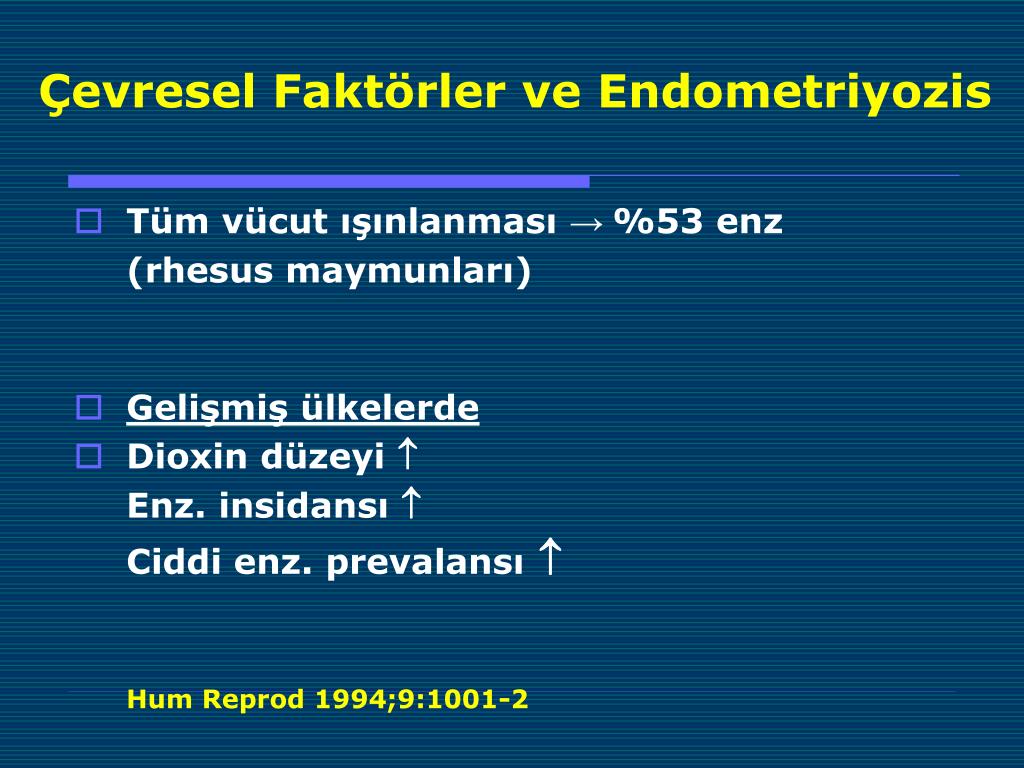 Çevresel Faktörler ve Endometriyozis

Tüm vücut ışınlanması → %53 enz (rhesus maymunları)

Gelişmiş ülkelerde
Dioxin düzeyi ↑
Enz. insidansı ↑
Ciddi enz. prevalansı ↑

Hum Reprod 1994;9:1001-2